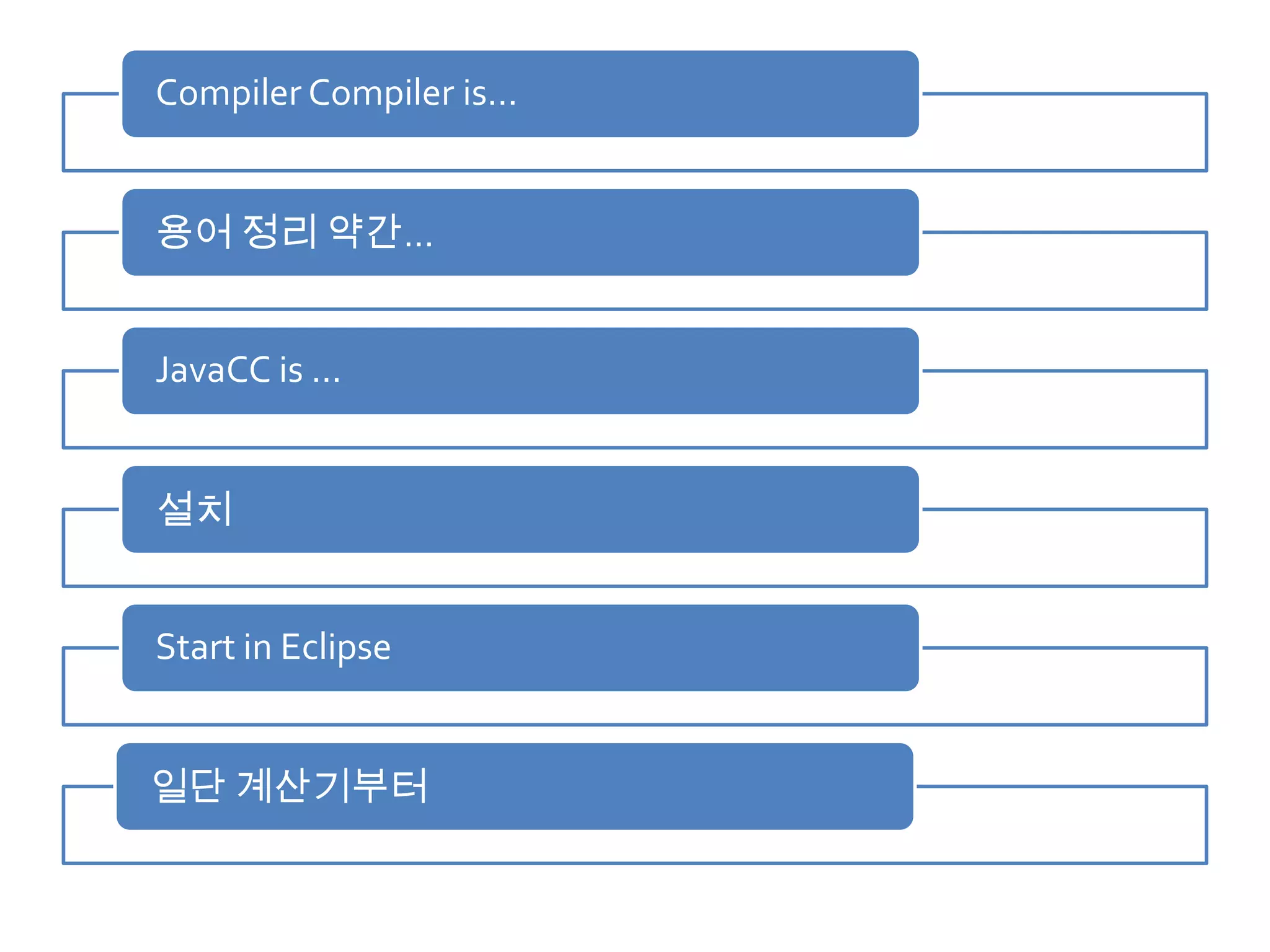 Compiler Compiler is…

용어 정리 약간…

JavaCC is …

설치

Start in Eclipse

일단 계산기부터